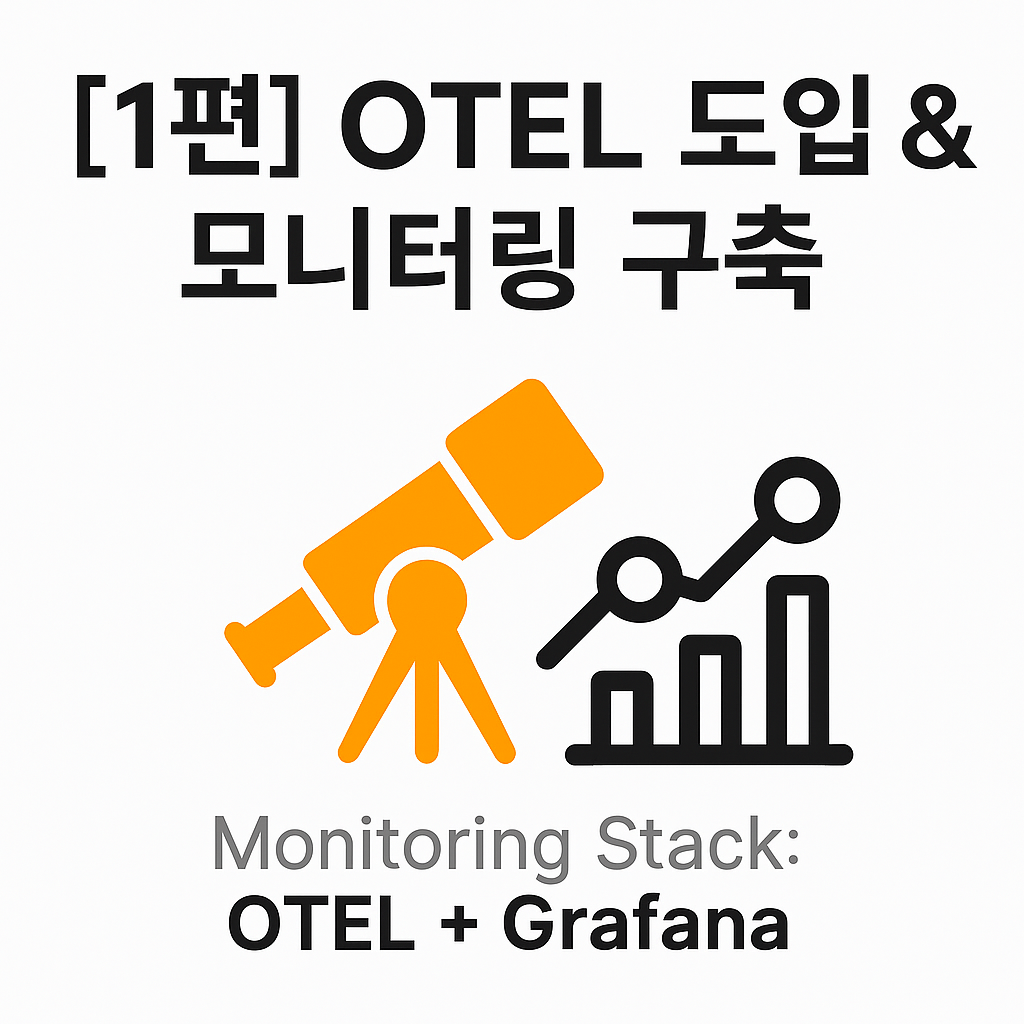 [1편] OTEL 도입 & 모니터링 구축

Monitoring Stack:
OTEL + Grafana